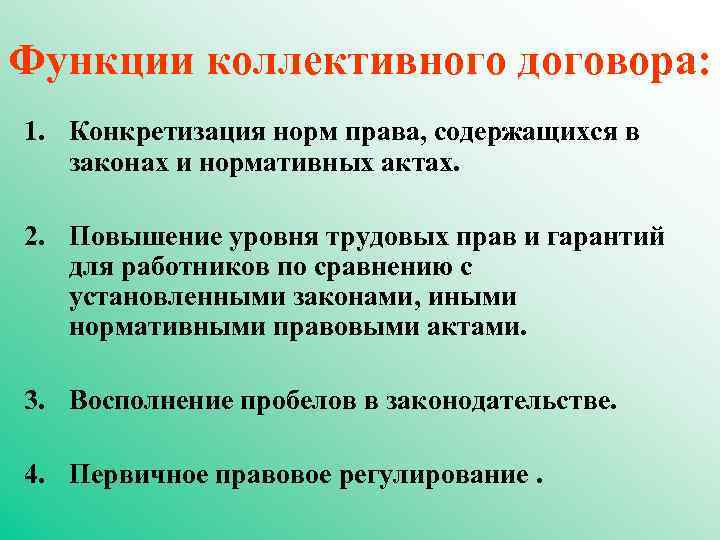 Функции коллективного договора:

1. Конкретизация норм права, содержащихся в законах и нормативных актах.

2. Повышение уровня трудовых прав и гарантий для работников по сравнению с установленными законами, иными нормативными правовыми актами.

3. Восполнение пробелов в законодательстве.

4. Первичное правовое регулирование .